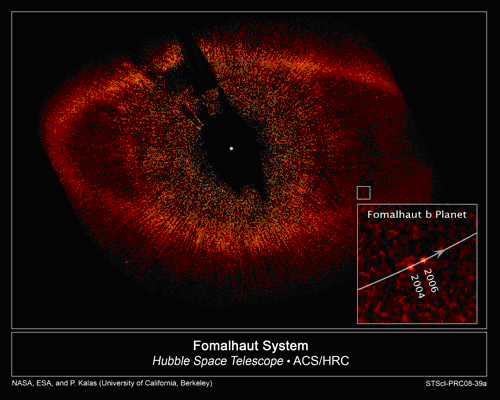 Fomalhaut b Planet

2006
2004

Fomalhaut System
Hubble Space Telescope • ACS/HRC

NASA, ESA, and P. Kalas (University of California, Berkeley)

STScI-PRC08-39a